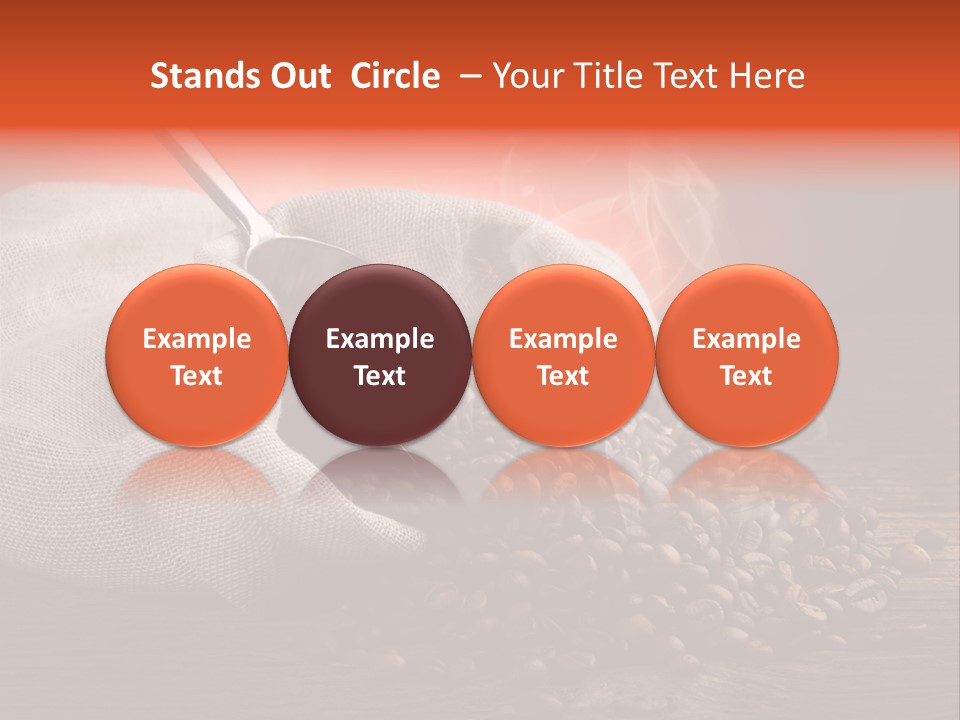 Stands Out Circle – Your Title Text Here

Example Text

Example Text

Example Text

Example Text